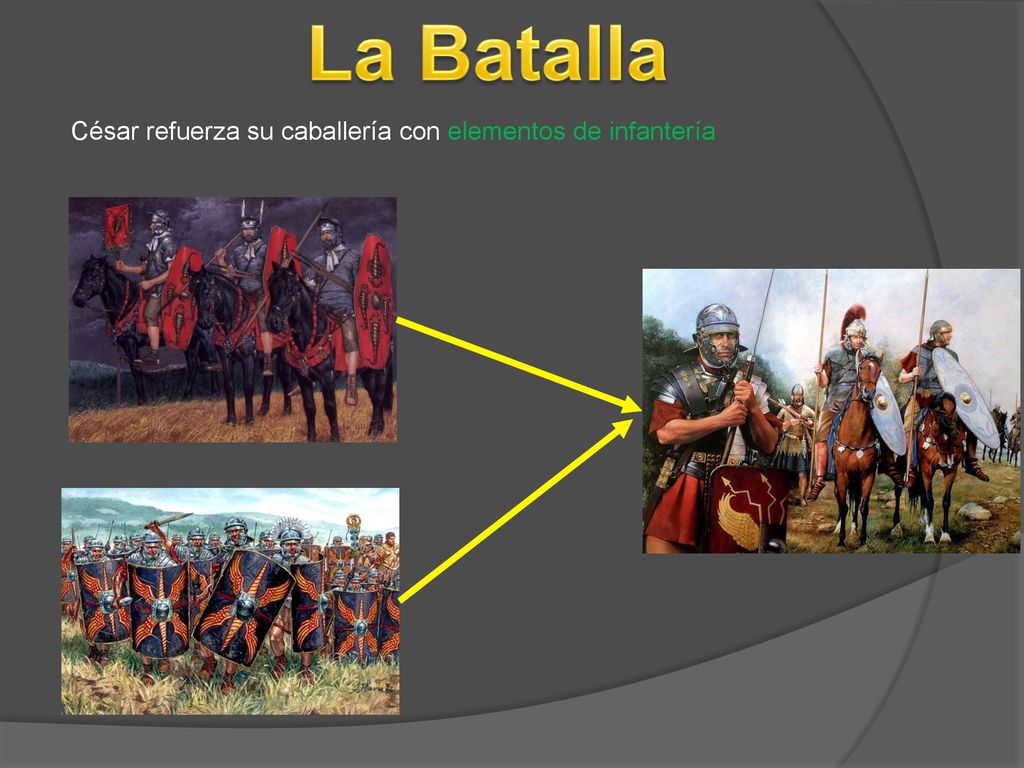 La Batalla

César refuerza su caballería con elementos de infantería